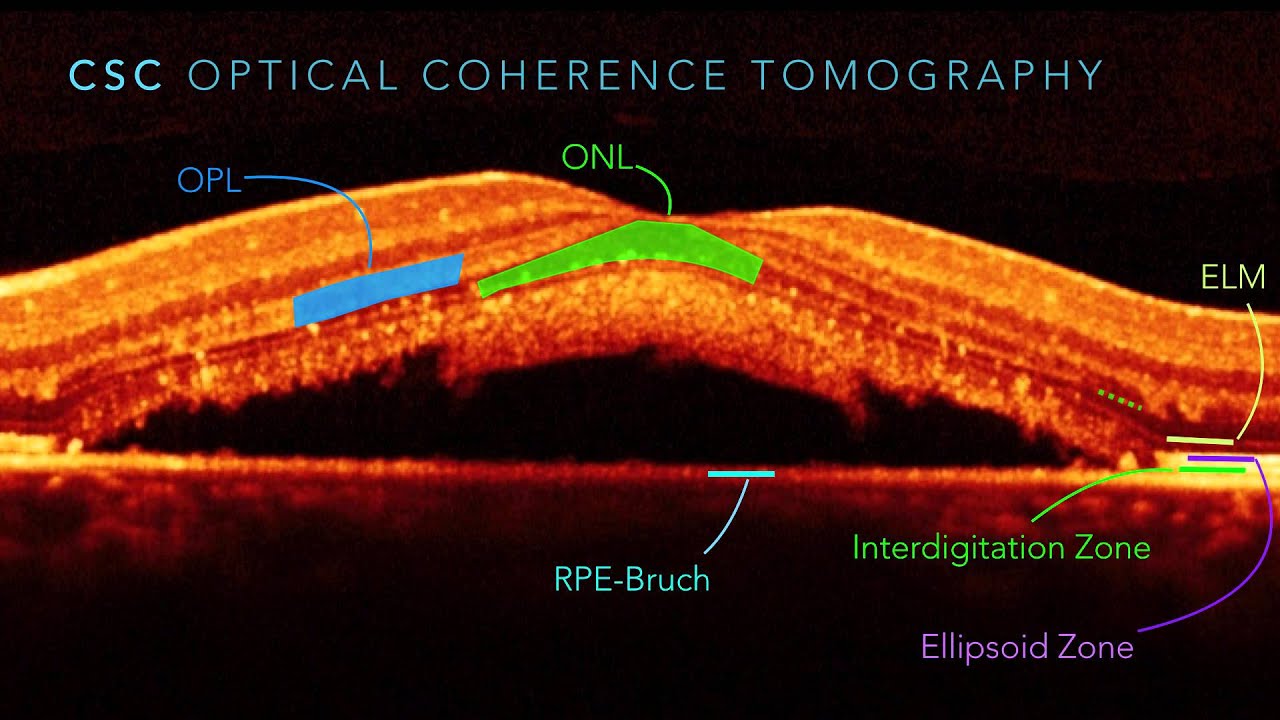 CSC OPTICAL COHERENCE TOMOGRAPHY

OPL

ONL

ELM

RPE-Bruch

Interdigitation Zone

Ellipsoid Zone